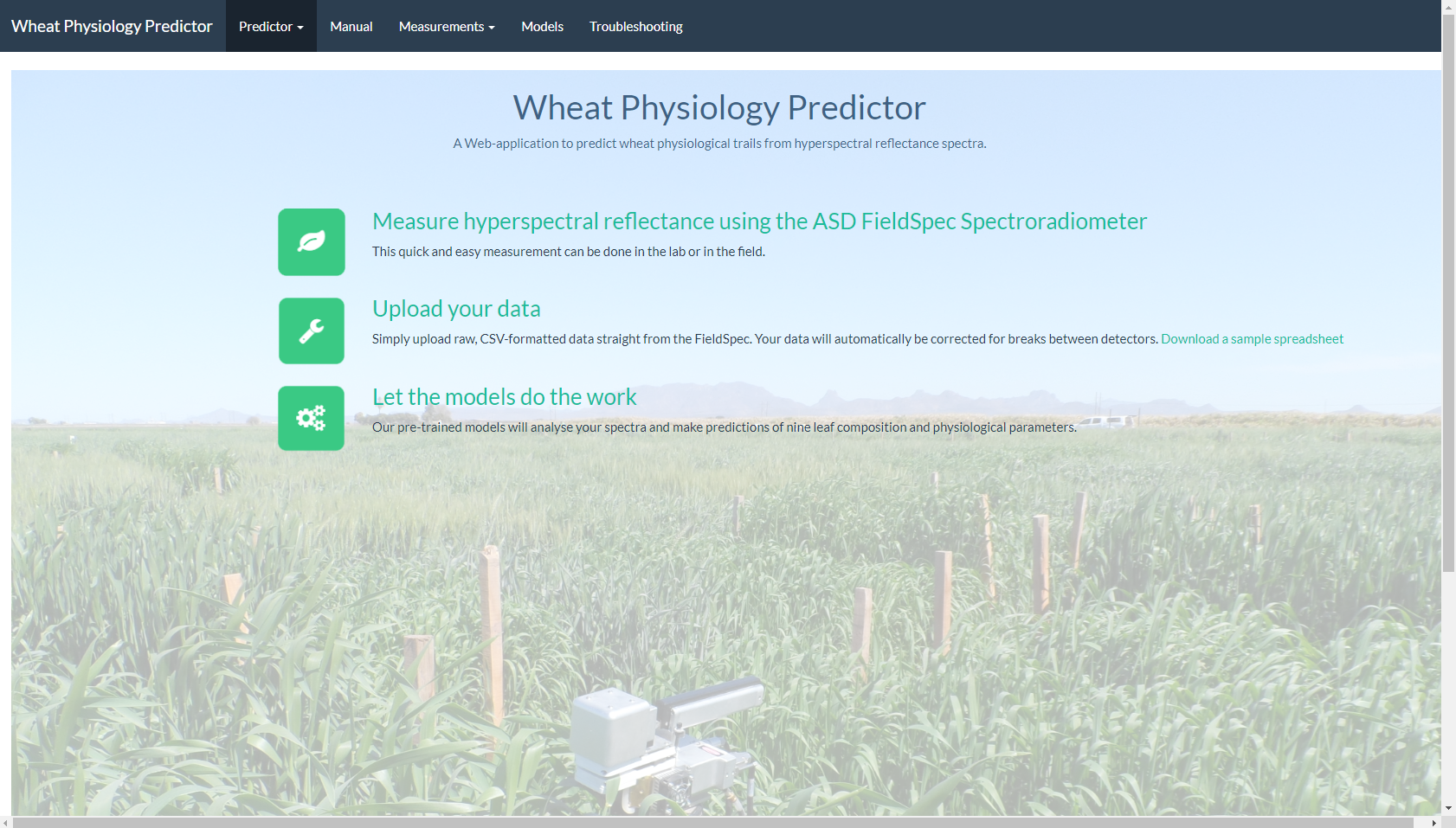 Wheat Physiology Predictor Predictor Manual Measurements Models Troubleshooting

Wheat Physiology Predictor

A Web-application to predict wheat physiological trails from hyperspectral reflectance spectra.

Measure hyperspectral reflectance using the ASD FieldSpec Spectroradiometer

This quick and easy measurement can be done in the lab or in the field.

Upload your data

Simply upload raw, CSV-formatted data straight from the FieldSpec. Your data will automatically be corrected for breaks between detectors. Download a sample spreadsheet

Let the models do the work

Our pre-trained models will analyse your spectra and make predictions of nine leaf composition and physiological parameters.